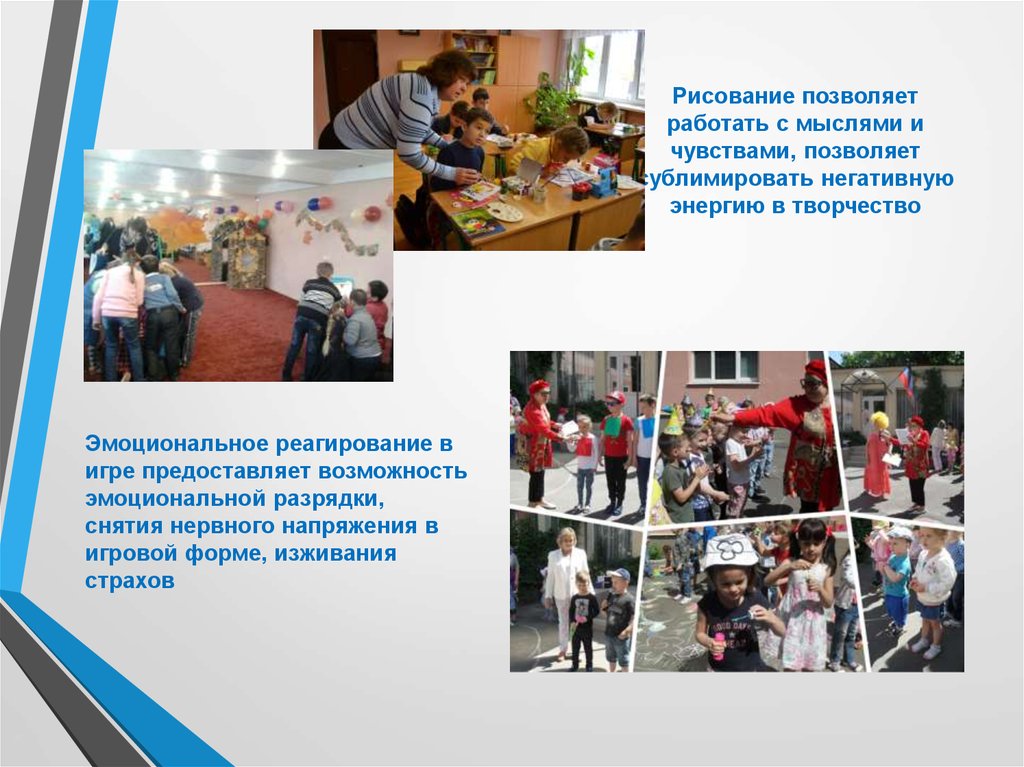 Рисование позволяет работать с мыслями и чувствами, позволяет сублимировать негативную энергию в творчество

Эмоциональное реагирование в игре предоставляет возможность эмоциональной разрядки, снятия нервного напряжения в игровой форме, изживания страхов